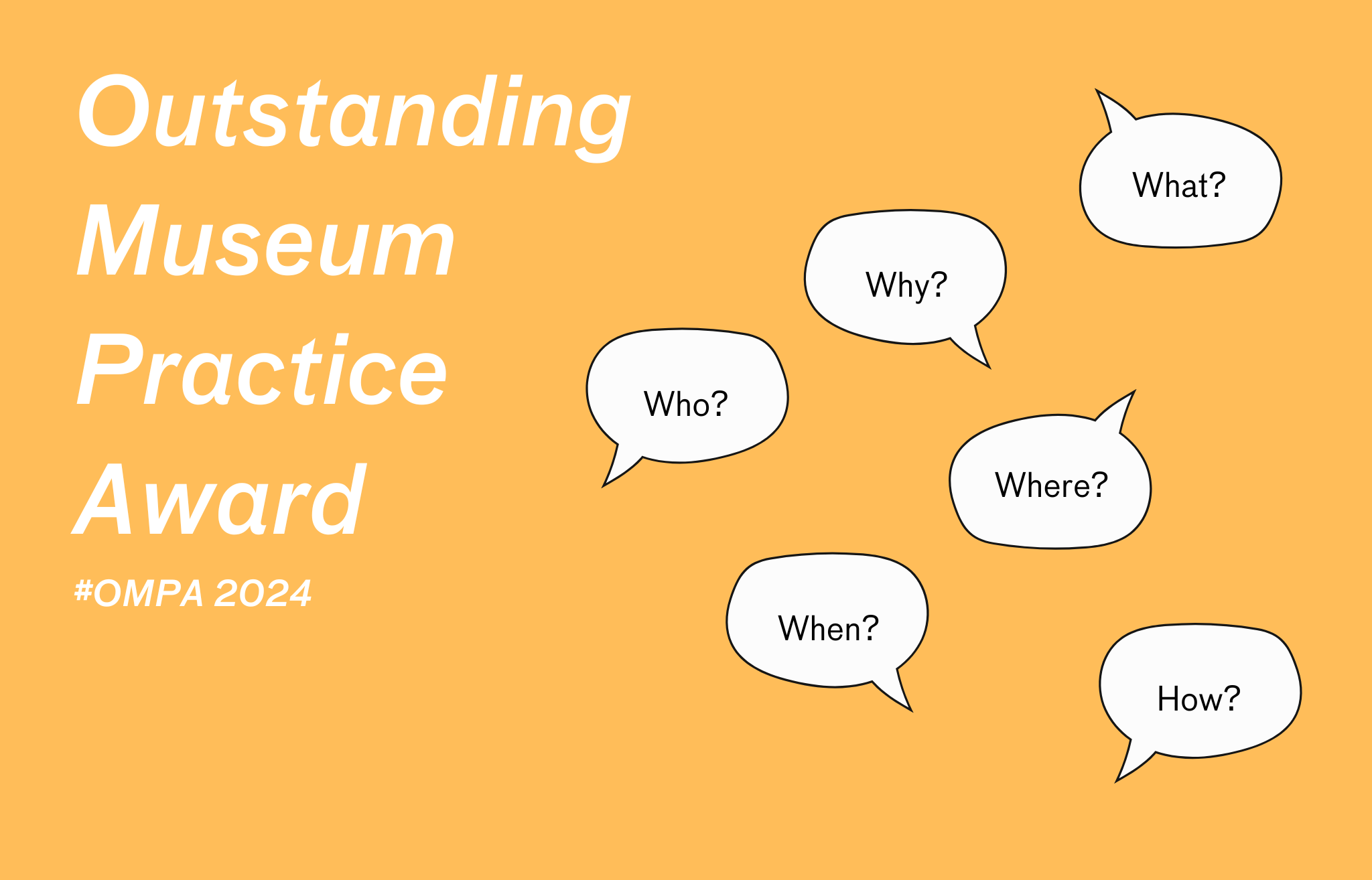 Outstanding Museum Practice Award

#OMPA 2024

What?

Why?

Who?

Where?

When?

How?